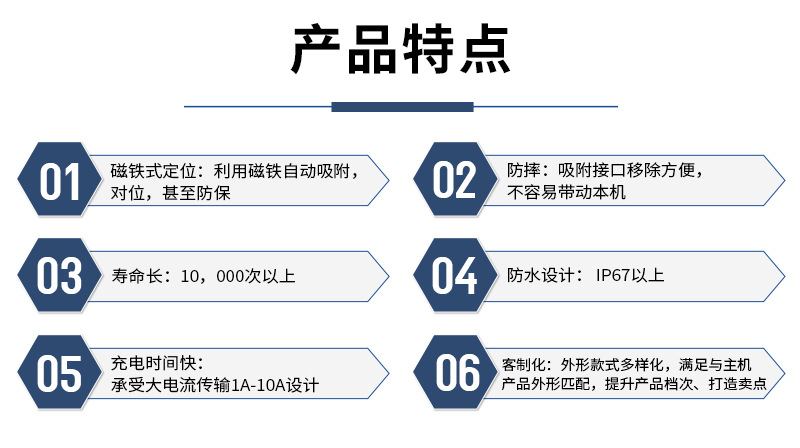 产品特点

01 磁铁式定位：利用磁铁自动吸附，对位，甚至防保

02 防摔：吸附接口移除方便，不容易带动本机

03 寿命长：10，000次以上

04 防水设计： IP67以上

05 充电时间快：承受大电流传输1A-10A设计

06 客制化：外形款式多样化，满足与主机产品外形匹配，提升产品档次、打造卖点